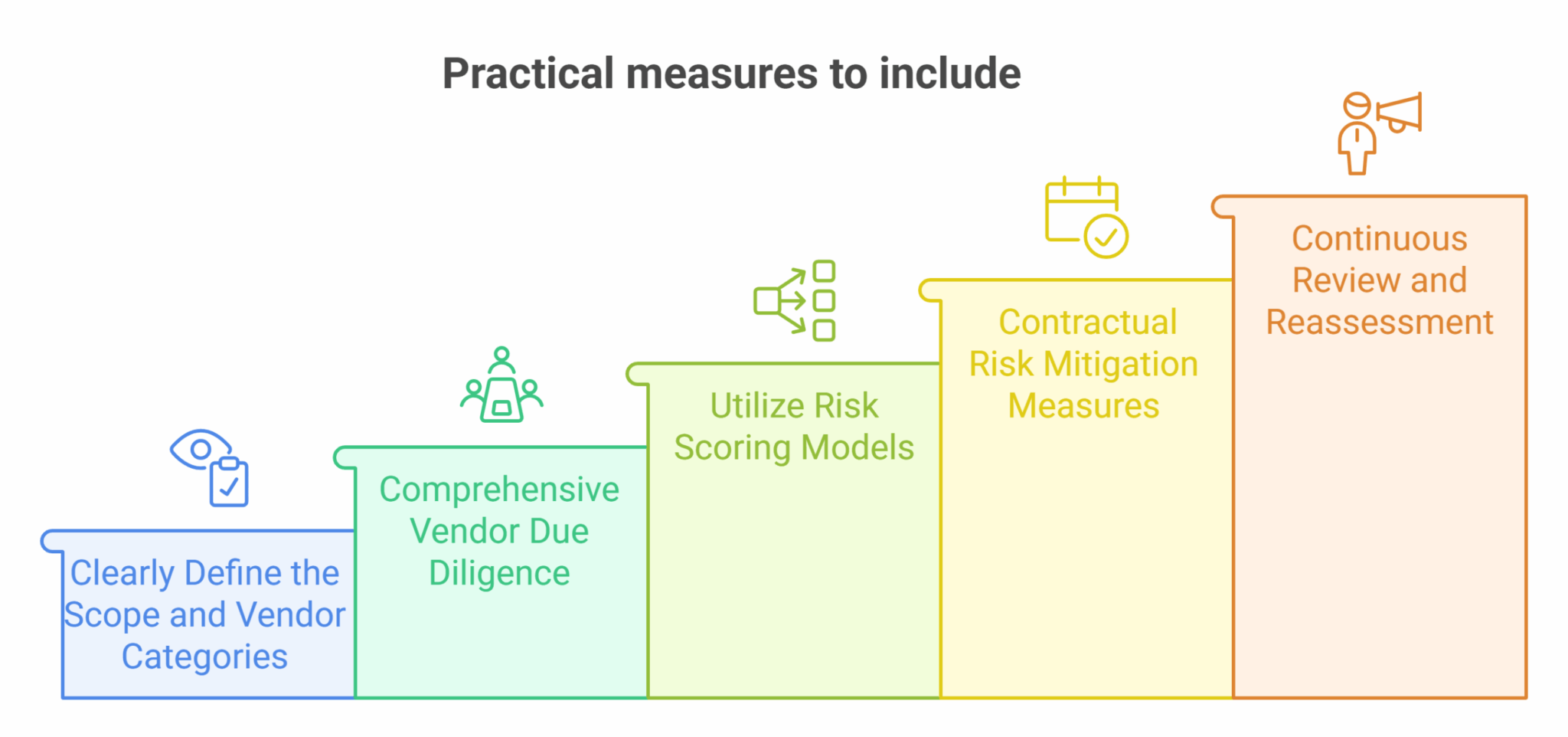 Practical measures to include

Clearly Define the Scope and Vendor Categories

Comprehensive Vendor Due Diligence

Utilize Risk Scoring Models

Contractual Risk Mitigation Measures

Continuous Review and Reassessment